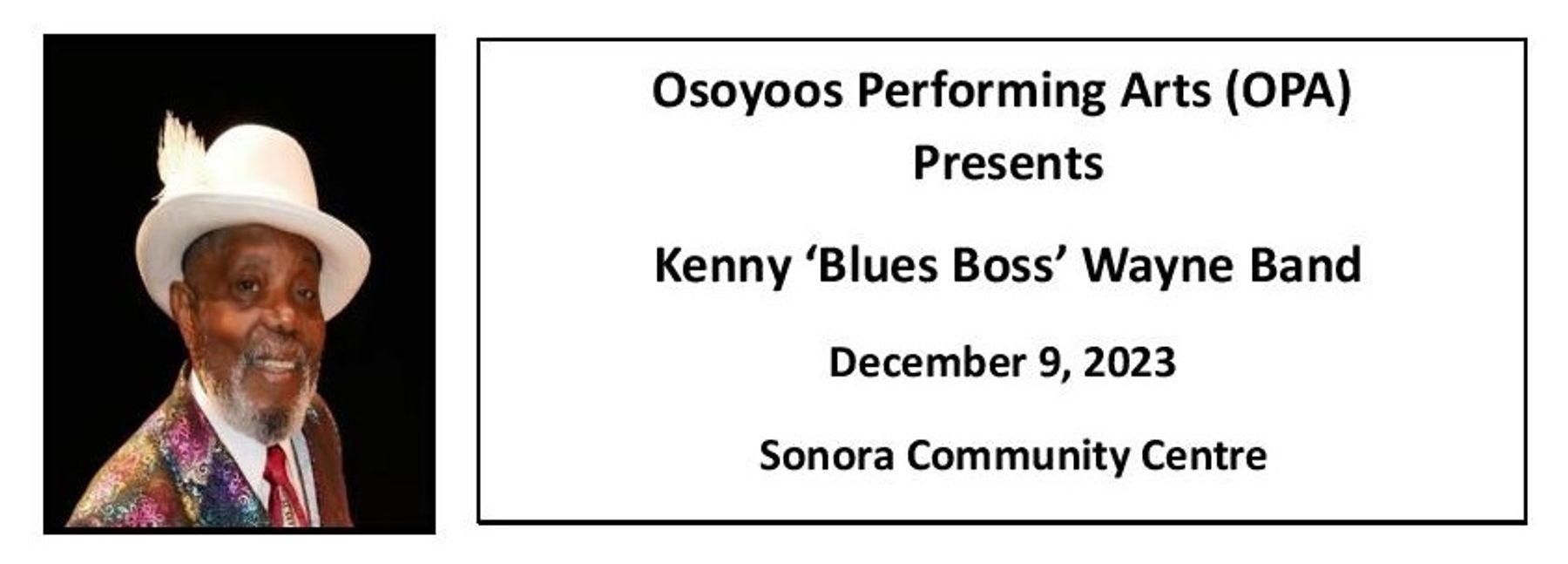 Osoyoos Performing Arts (OPA)
Presents

Kenny ‘Blues Boss’ Wayne Band

December 9, 2023

Sonora Community Centre